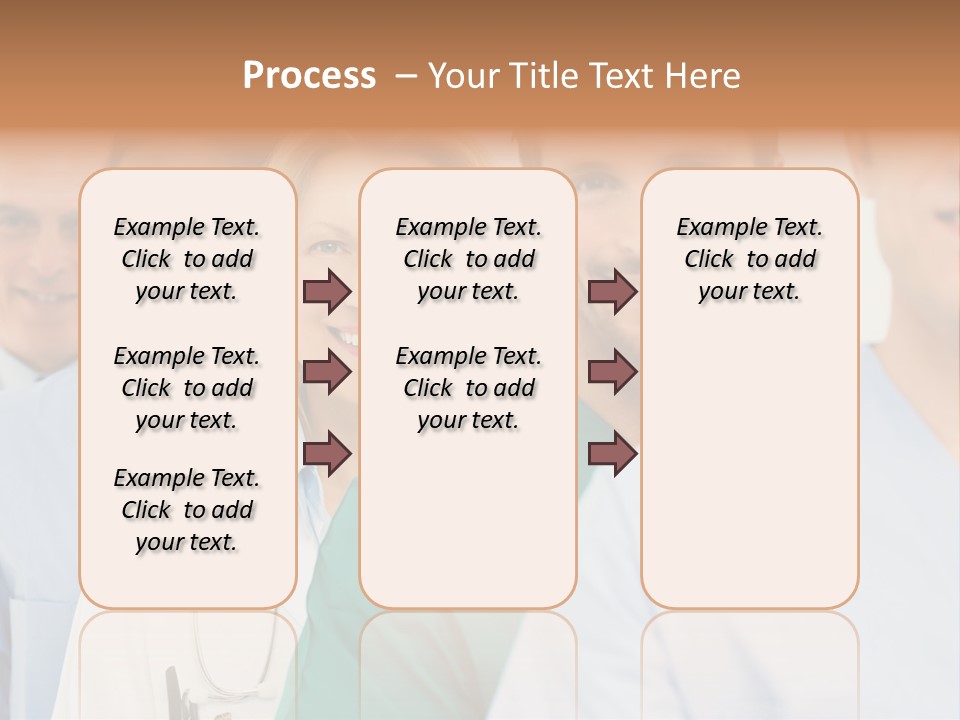 Process – Your Title Text Here

Example Text. Click to add your text.

Example Text. Click to add your text.

Example Text. Click to add your text.

Example Text. Click to add your text.

Example Text. Click to add your text.

Example Text. Click to add your text.